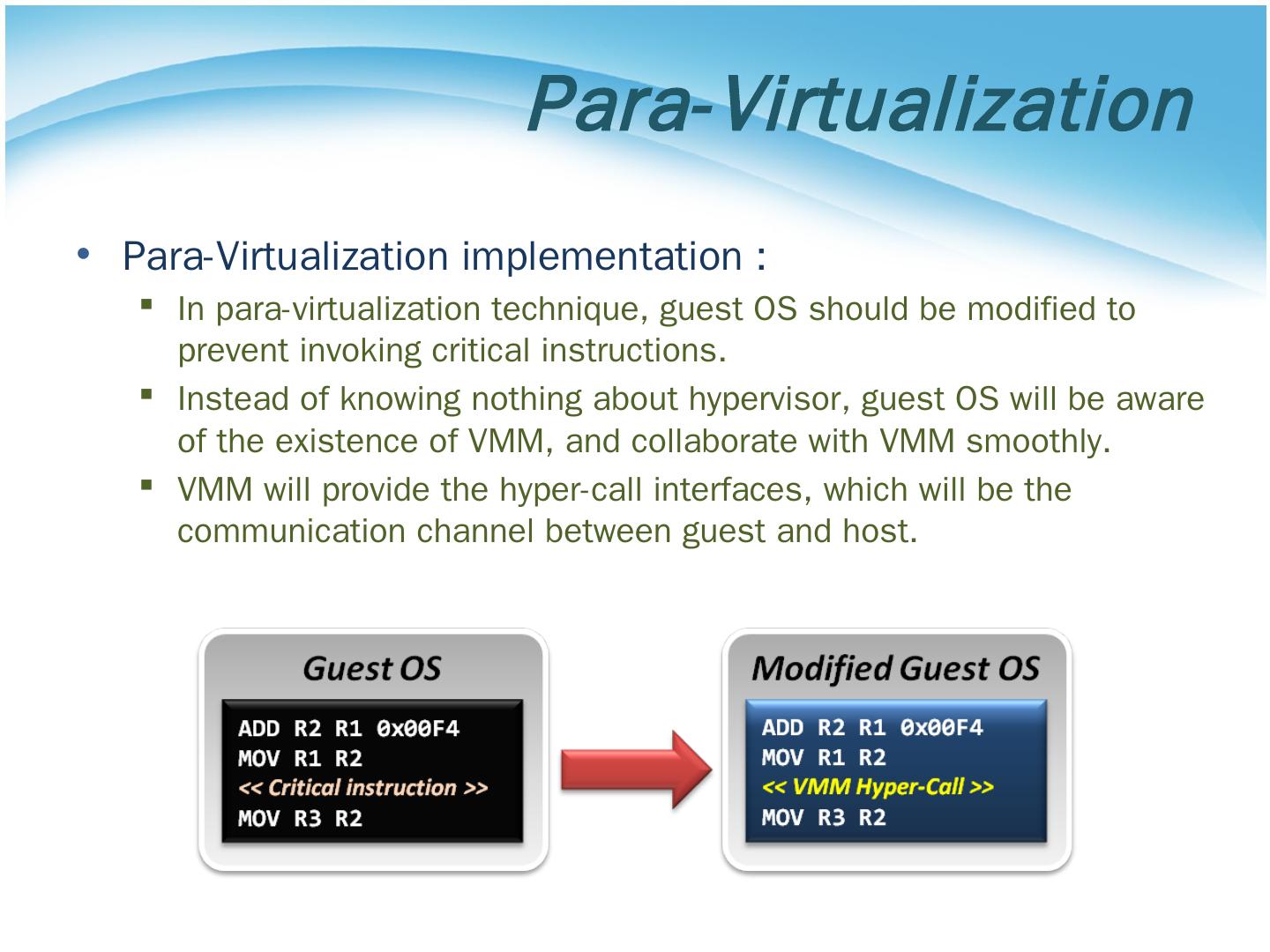 Para-Virtualization

• Para-Virtualization implementation :
  ▪ In para-virtualization technique, guest OS should be modified to prevent invoking critical instructions.
  ▪ Instead of knowing nothing about hypervisor, guest OS will be aware of the existence of VMM, and collaborate with VMM smoothly.
  ▪ VMM will provide the hyper-call interfaces, which will be the communication channel between guest and host.

Guest OS
ADD R2 R1 0x00F4
MOV R1 R2
<< Critical instruction >>
MOV R3 R2

Modified Guest OS
ADD R2 R1 0x00F4
MOV R1 R2
<< VMM Hyper-Call >>
MOV R3 R2